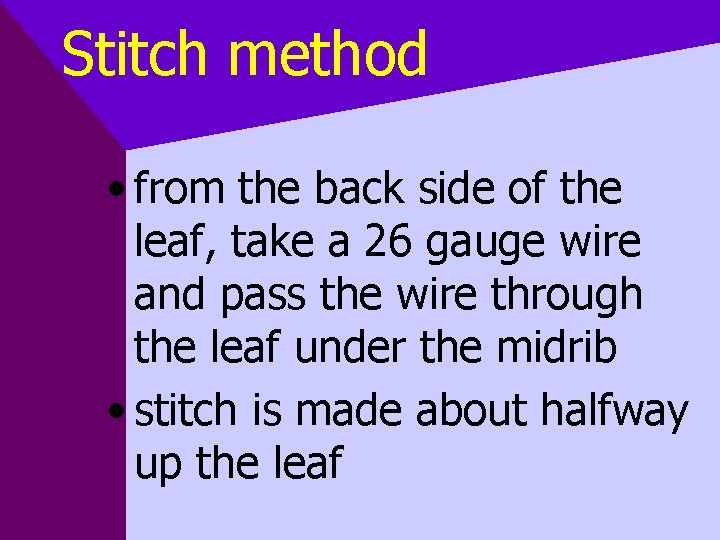 Stitch method

• from the back side of the leaf, take a 26 gauge wire and pass the wire through the leaf under the midrib
• stitch is made about halfway up the leaf